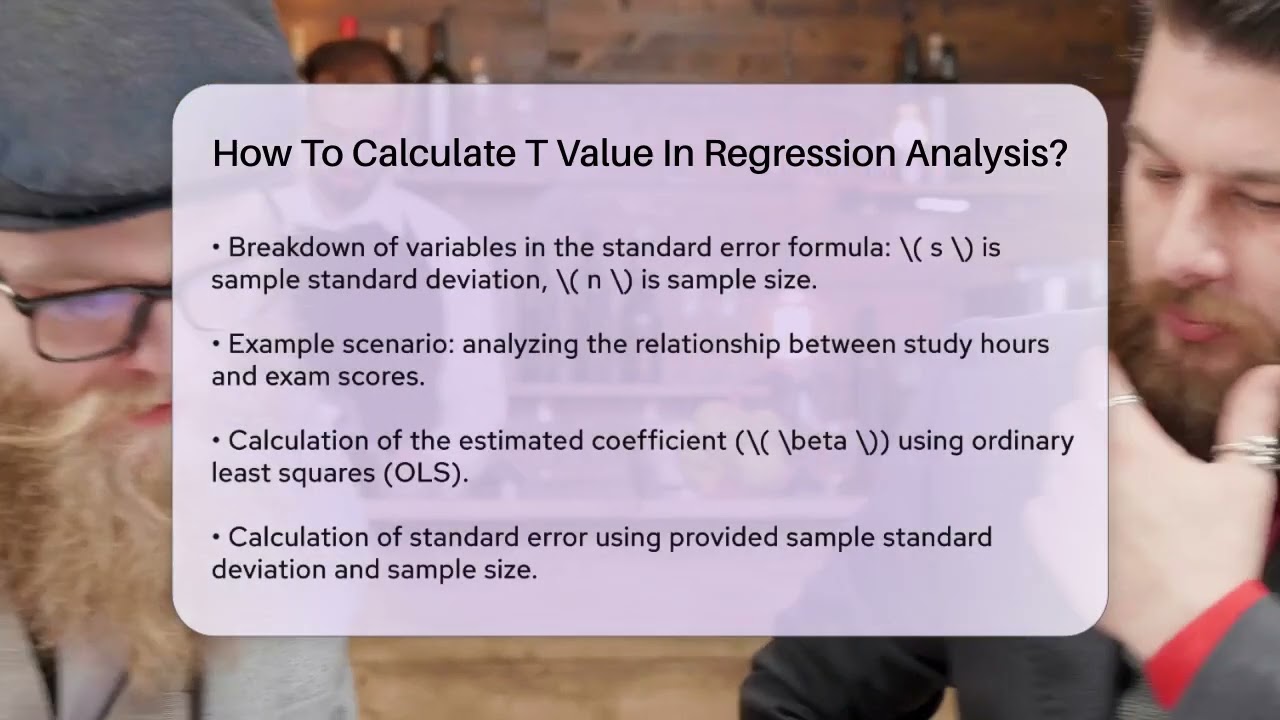 How To Calculate T Value In Regression Analysis?

• Breakdown of variables in the standard error formula: \( s \) is sample standard deviation, \( n \) is sample size.

• Example scenario: analyzing the relationship between study hours and exam scores.

• Calculation of the estimated coefficient (\( \beta \)) using ordinary least squares (OLS).

• Calculation of standard error using provided sample standard deviation and sample size.